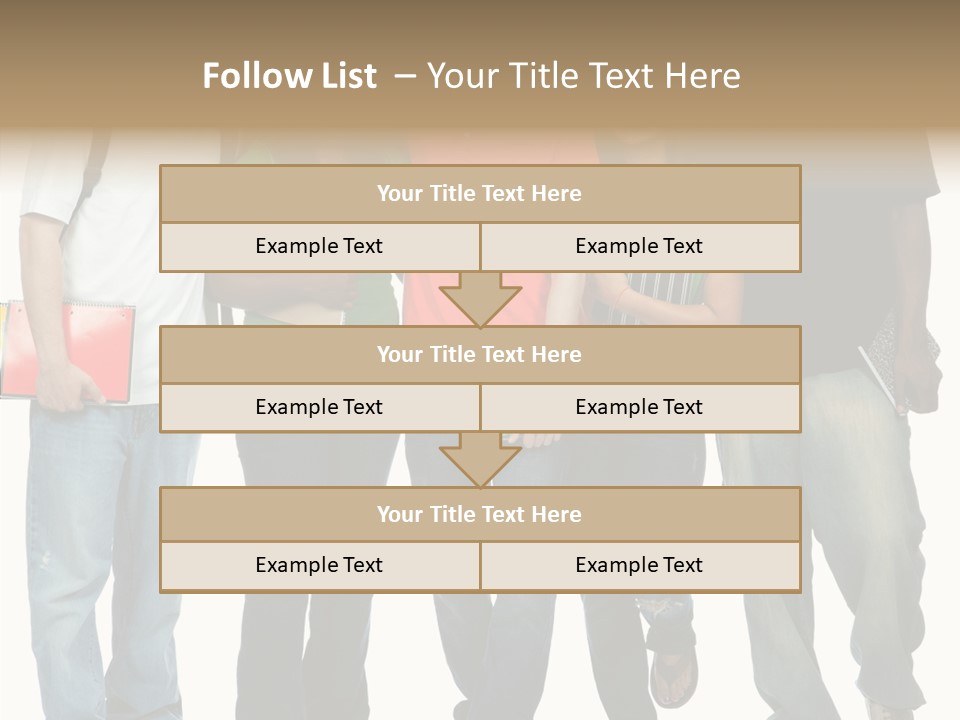 Follow List – Your Title Text Here

Your Title Text Here

Example Text

Example Text

Your Title Text Here

Example Text

Example Text

Your Title Text Here

Example Text

Example Text